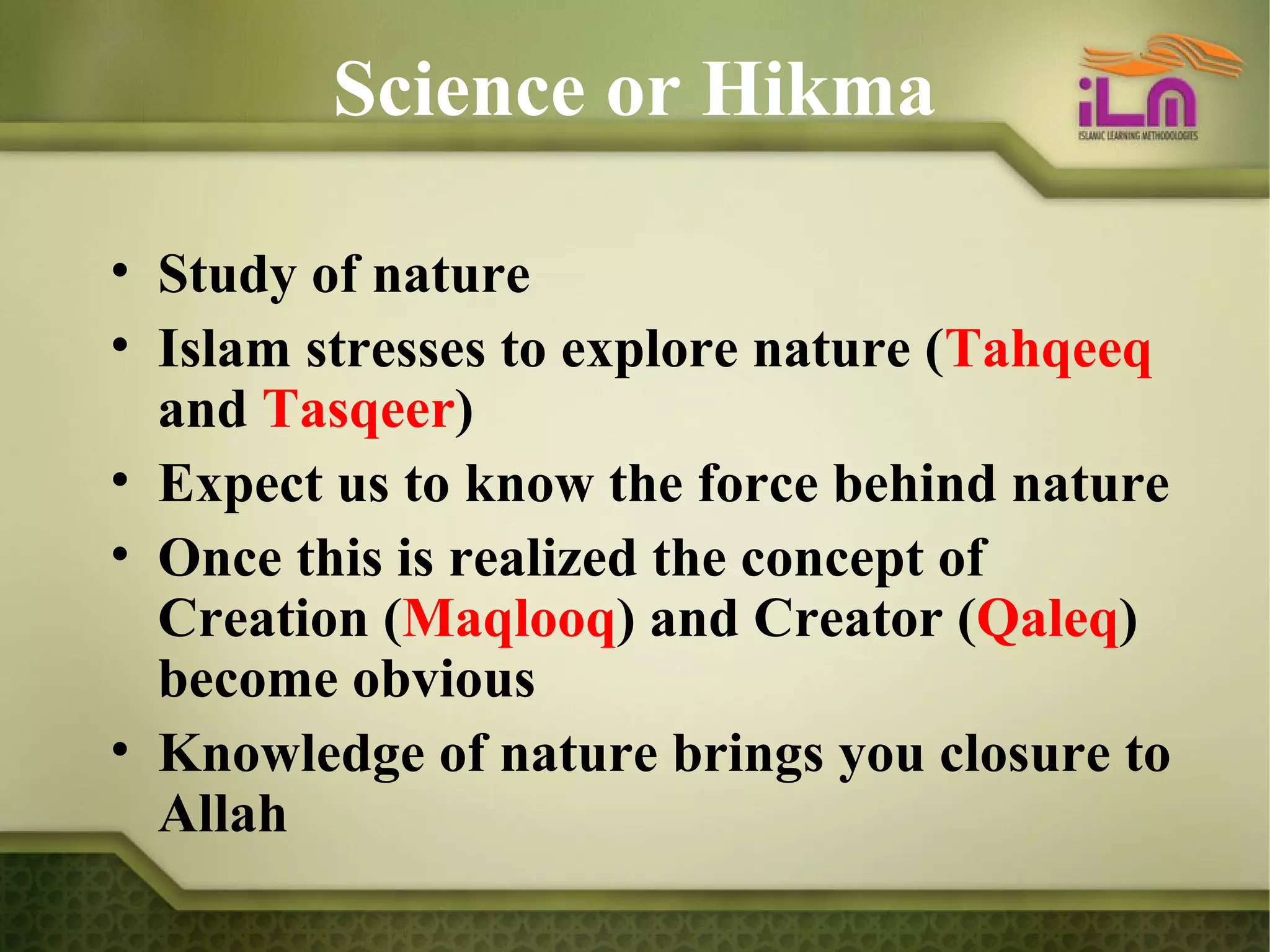 Science or Hikma

iLM
ISLAMIC LEARNING METHODOLOGIES

• Study of nature
• Islam stresses to explore nature (Tahqeeq and Tasqeer)
• Expect us to know the force behind nature
• Once this is realized the concept of Creation (Maqlooq) and Creator (Qaleq) become obvious
• Knowledge of nature brings you closure to Allah